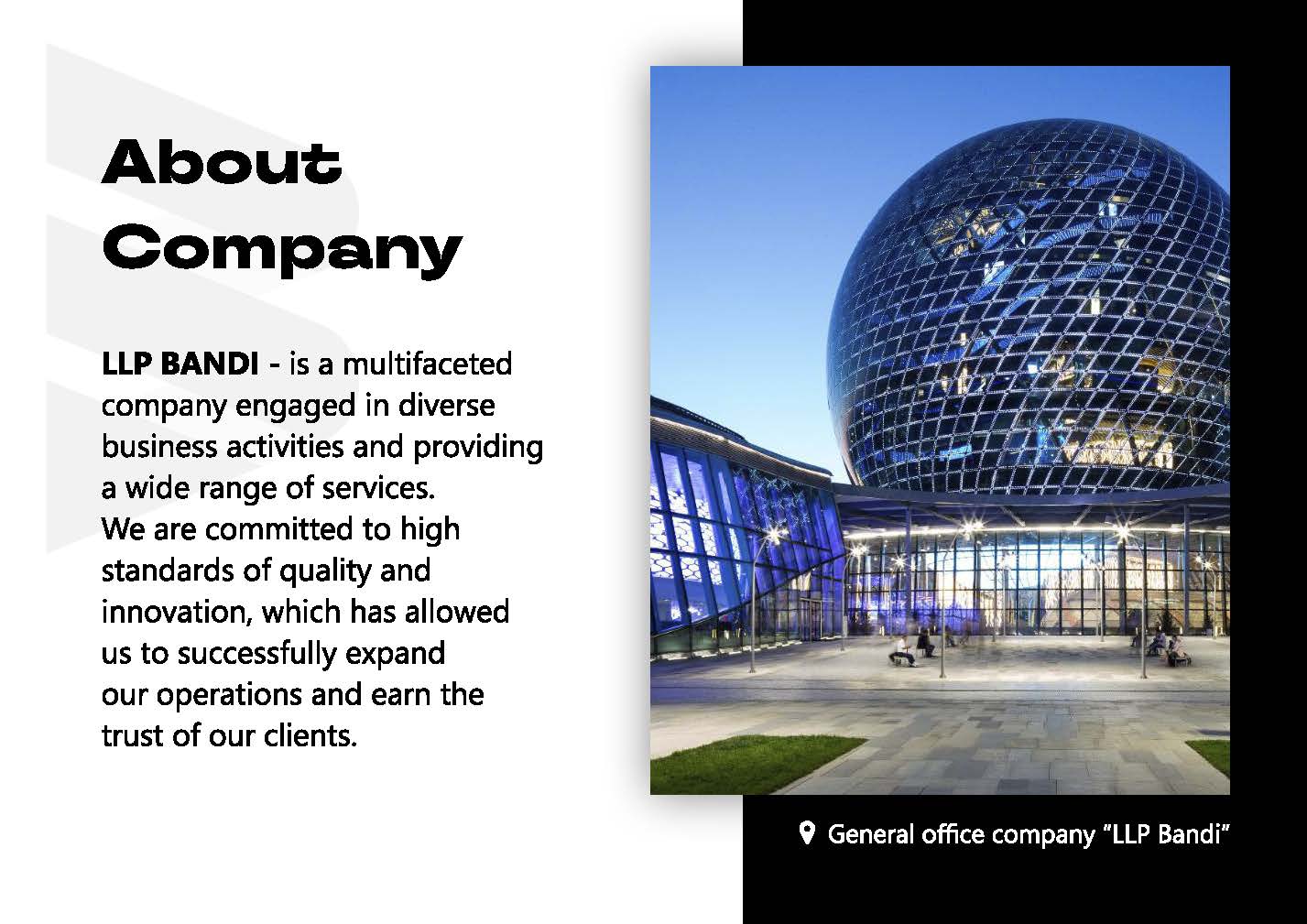 About Company

LLP BANDI - is a multifaceted company engaged in diverse business activities and providing a wide range of services. We are committed to high standards of quality and innovation, which has allowed us to successfully expand our operations and earn the trust of our clients.

General office company "LLP Bandi"